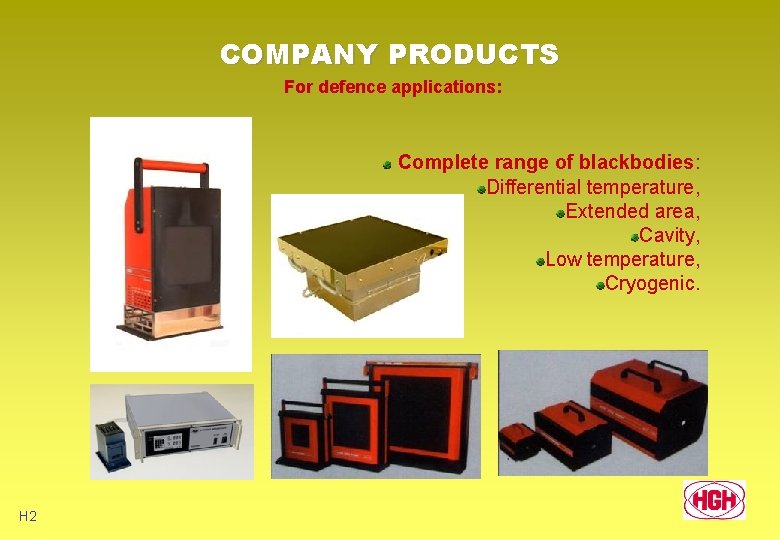 COMPANY PRODUCTS
For defence applications:

Complete range of blackbodies:
Differential temperature,
Extended area,
Cavity,
Low temperature,
Cryogenic.

H2

HGH